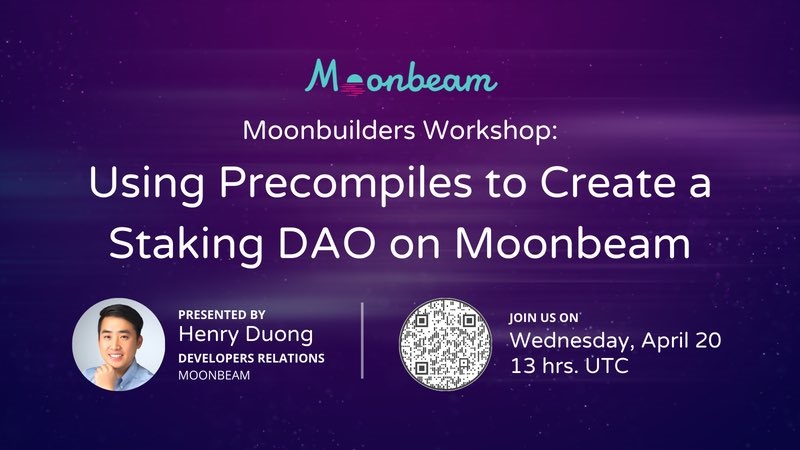 Moonbeam

Moonbuilders Workshop:

Using Precompiles to Create a Staking DAO on Moonbeam

PRESENTED BY
Henry Duong
DEVELOPERS RELATIONS
MOONBEAM

JOIN US ON
Wednesday, April 20
13 hrs. UTC